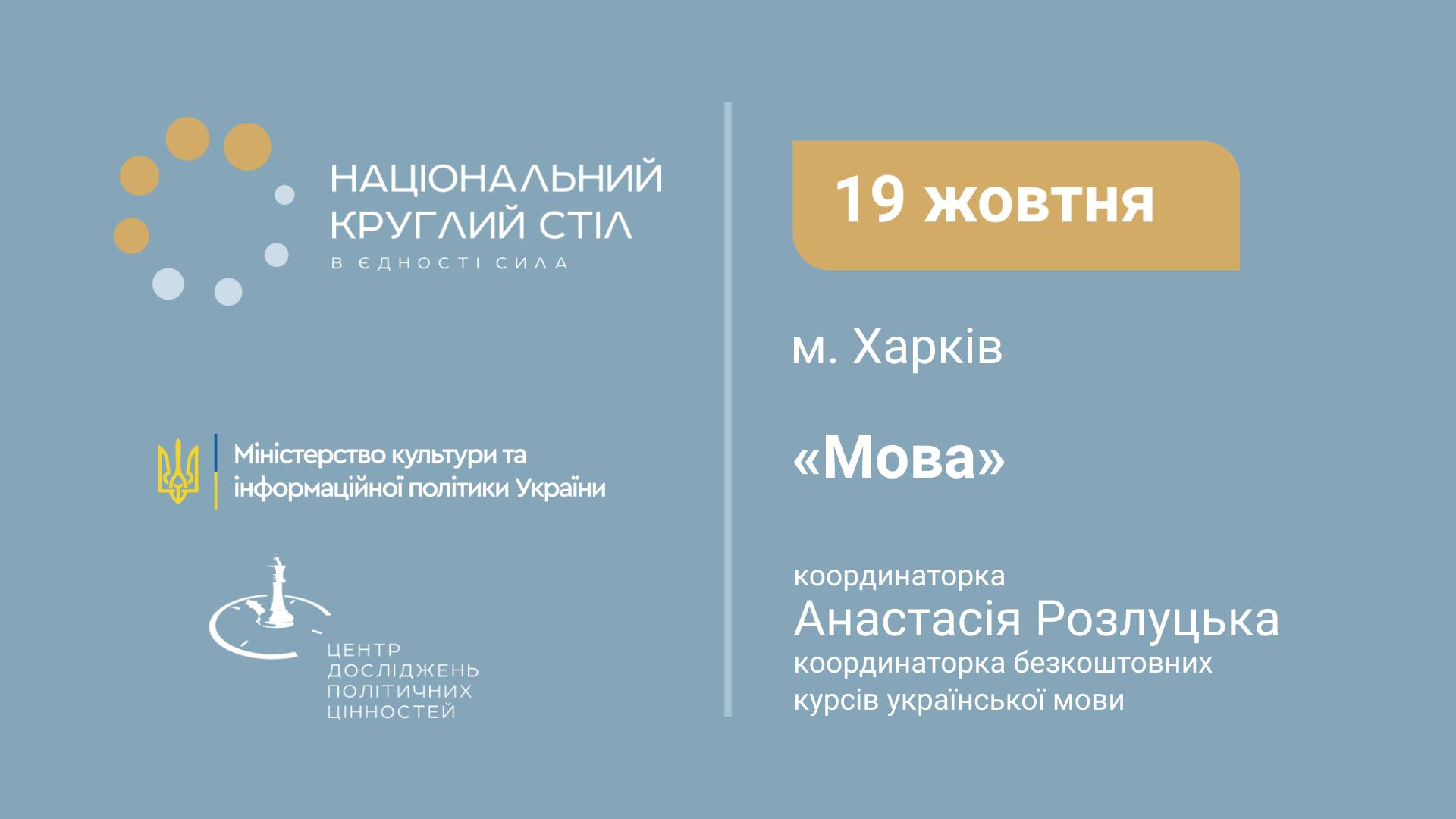 НАЦІОНАЛЬНИЙ КРУГЛИЙ СТІЛ
В ЄДНОСТІ СИЛА

Міністерство культури та інформаційної політики України

ЦЕНТР ДОСЛІДЖЕНЬ ПОЛІТИЧНИХ ЦІННОСТЕЙ

19 жовтня

м. Харків

«Мова»

координаторка
Анастасія Розлуцька
координаторка безкоштовних курсів української мови